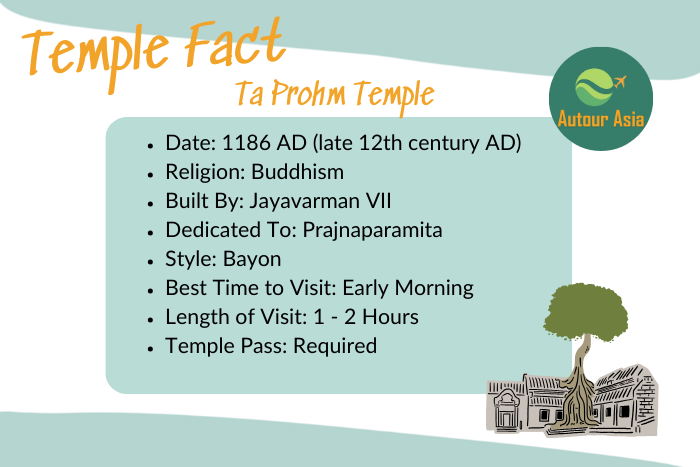 Temple Fact

Ta Prohm Temple

Autour Asia

- Date: 1186 AD (late 12th century AD)
- Religion: Buddhism
- Built By: Jayavarman VII
- Dedicated To: Prajnaparamita
- Style: Bayon
- Best Time to Visit: Early Morning
- Length of Visit: 1 - 2 Hours
- Temple Pass: Required